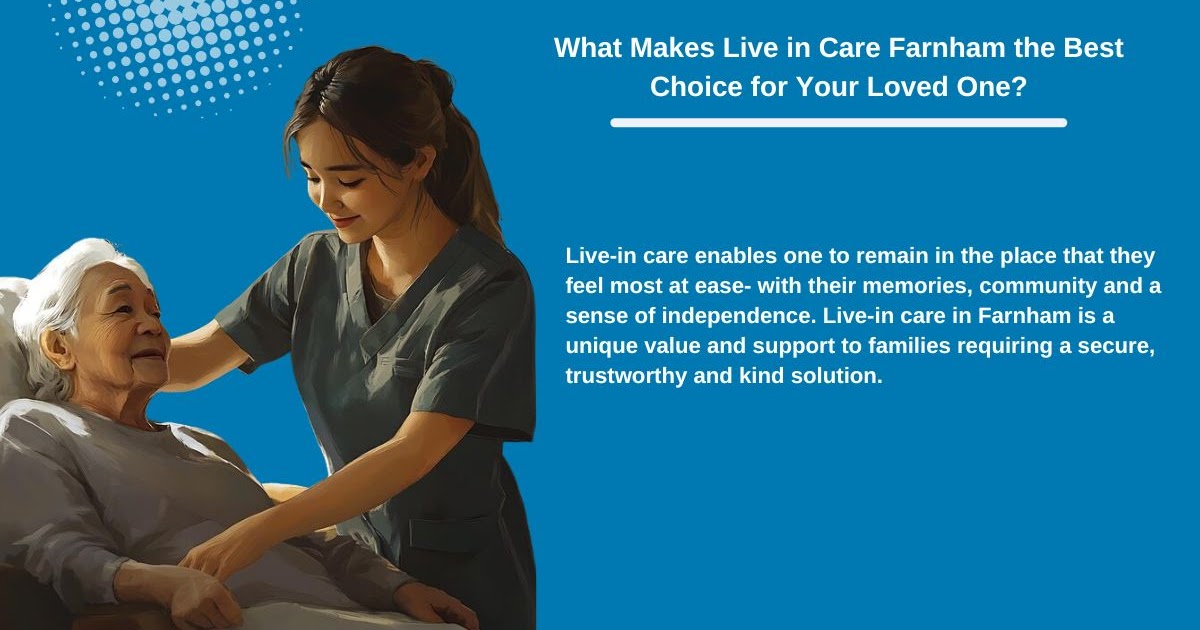 What Makes Live in Care Farnham the Best Choice for Your Loved One?

Live-in care enables one to remain in the place that they feel most at ease- with their memories, community and a sense of independence. Live-in care in Farnham is a unique value and support to families requiring a secure, trustworthy and kind solution.